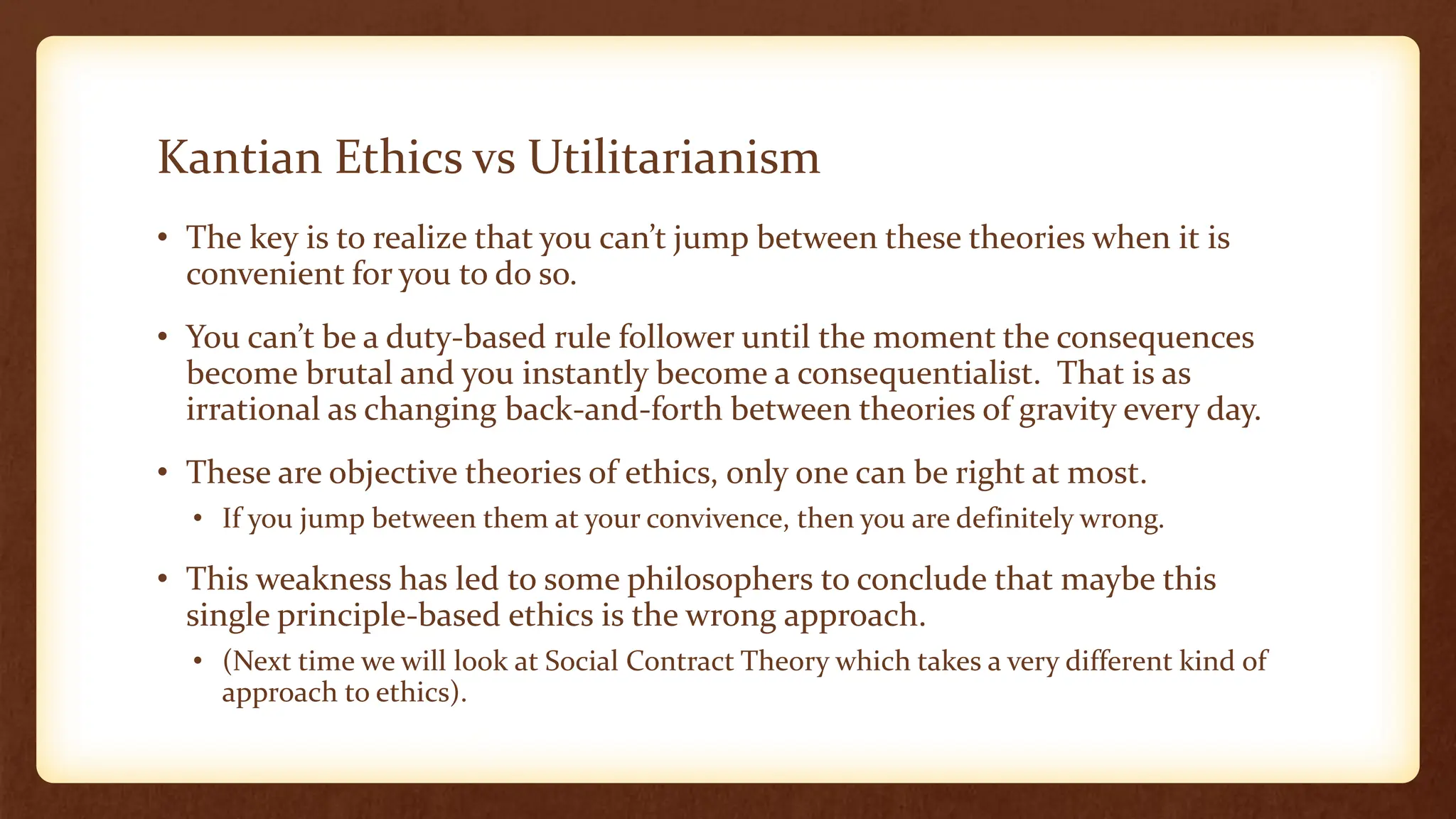 Kantian Ethics vs Utilitarianism

• The key is to realize that you can't jump between these theories when it is convenient for you to do so.

• You can't be a duty-based rule follower until the moment the consequences become brutal and you instantly become a consequentialist.  That is as irrational as changing back-and-forth between theories of gravity every day.

• These are objective theories of ethics, only one can be right at most.
  • If you jump between them at your convivence, then you are definitely wrong.

• This weakness has led to some philosophers to conclude that maybe this single principle-based ethics is the wrong approach.
  • (Next time we will look at Social Contract Theory which takes a very different kind of approach to ethics).